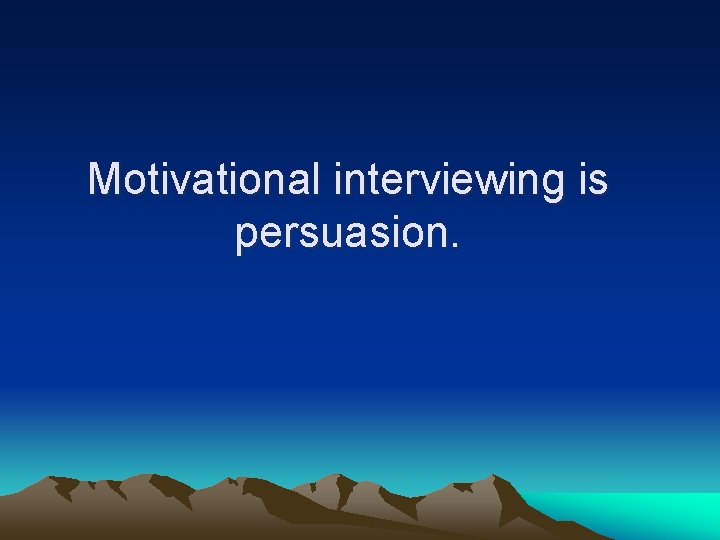 Motivational interviewing is persuasion.